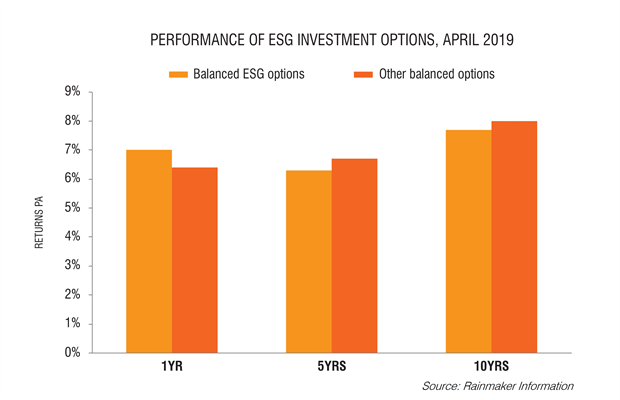 PERFORMANCE OF ESG INVESTMENT OPTIONS, APRIL 2019

Balanced ESG options
Other balanced options

RETURNS PA

9%
8%
7%
6%
5%
4%
3%
2%
1%
0%

1YR
5YRS
10YRS

Source: Rainmaker Information